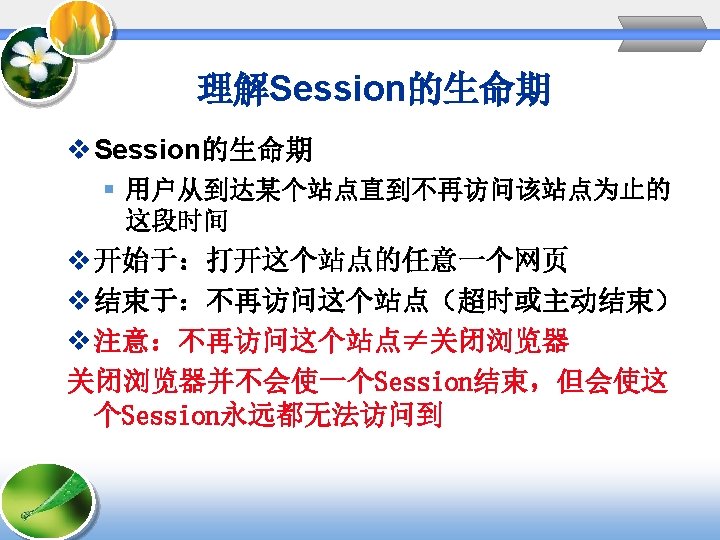 理解Session的生命期

❖ Session的生命期

▪ 用户从到达某个站点直到不再访问该站点为止的这段时间

❖ 开始于：打开这个站点的任意一个网页

❖ 结束于：不再访问这个站点（超时或主动结束）

❖ 注意：不再访问这个站点$\neq$关闭浏览器

关闭浏览器并不会使一个Session结束，但会使这个Session永远都无法访问到